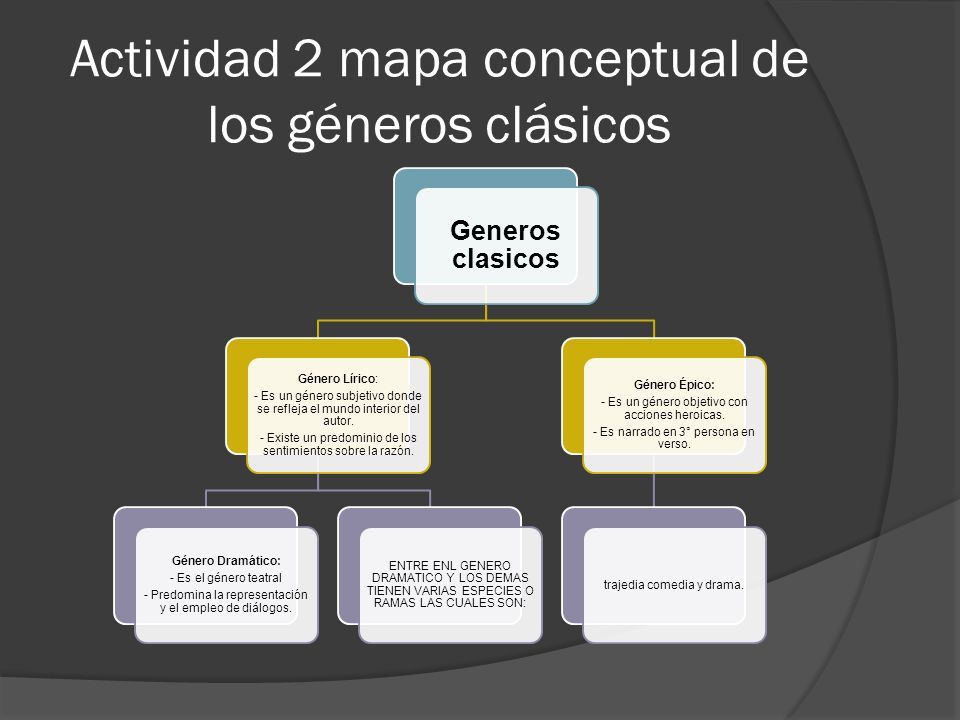 Actividad 2 mapa conceptual de los géneros clásicos

Generos clasicos

Género Lírico:
- Es un género subjetivo donde se refleja el mundo interior del autor.
- Existe un predominio de los sentimientos sobre la razón.

Género Épico:
- Es un género objetivo con acciones heroicas.
- Es narrado en 3° persona en verso.

Género Dramático:
- Es el género teatral
- Predomina la representación y el empleo de diálogos.

ENTRE ENL GENERO DRAMATICO Y LOS DEMAS TIENEN VARIAS ESPECIES O RAMAS LAS CUALES SON:

trajedia comedia y drama.